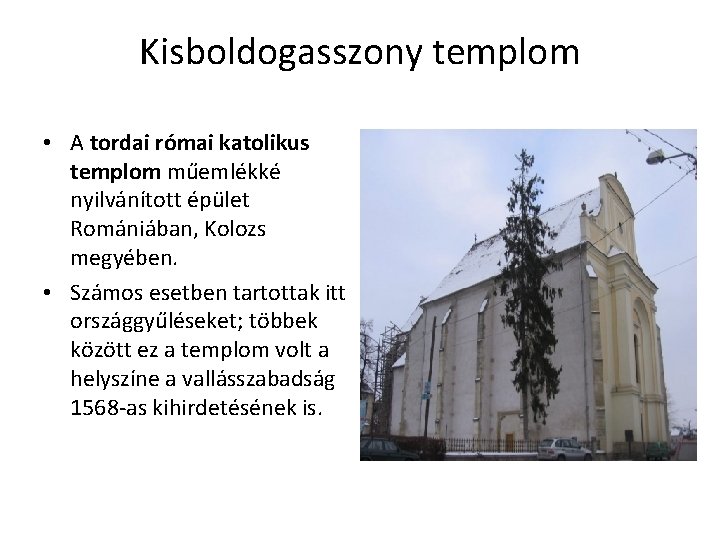 Kisboldogasszony templom

• A tordai római katolikus templom műemlékké nyilvánított épület Romániában, Kolozs megyében.

• Számos esetben tartottak itt országgyűléseket; többek között ez a templom volt a helyszíne a vallásszabadság 1568-as kihirdetésének is.